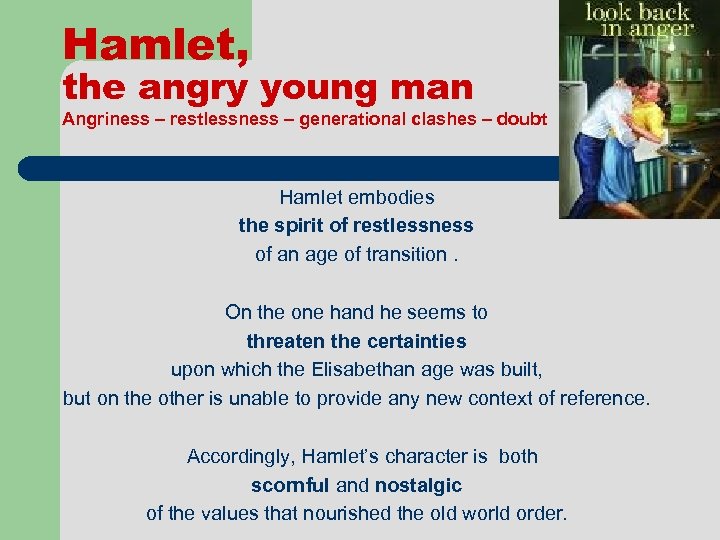 Hamlet,
the angry young man
Angriness – restlessness – generational clashes – doubt

look back in anger

Hamlet embodies
the spirit of restlessness
of an age of transition .

On the one hand he seems to
threaten the certainties
upon which the Elisabethan age was built,
but on the other is unable to provide any new context of reference.

Accordingly, Hamlet's character is both
scornful and nostalgic
of the values that nourished the old world order.